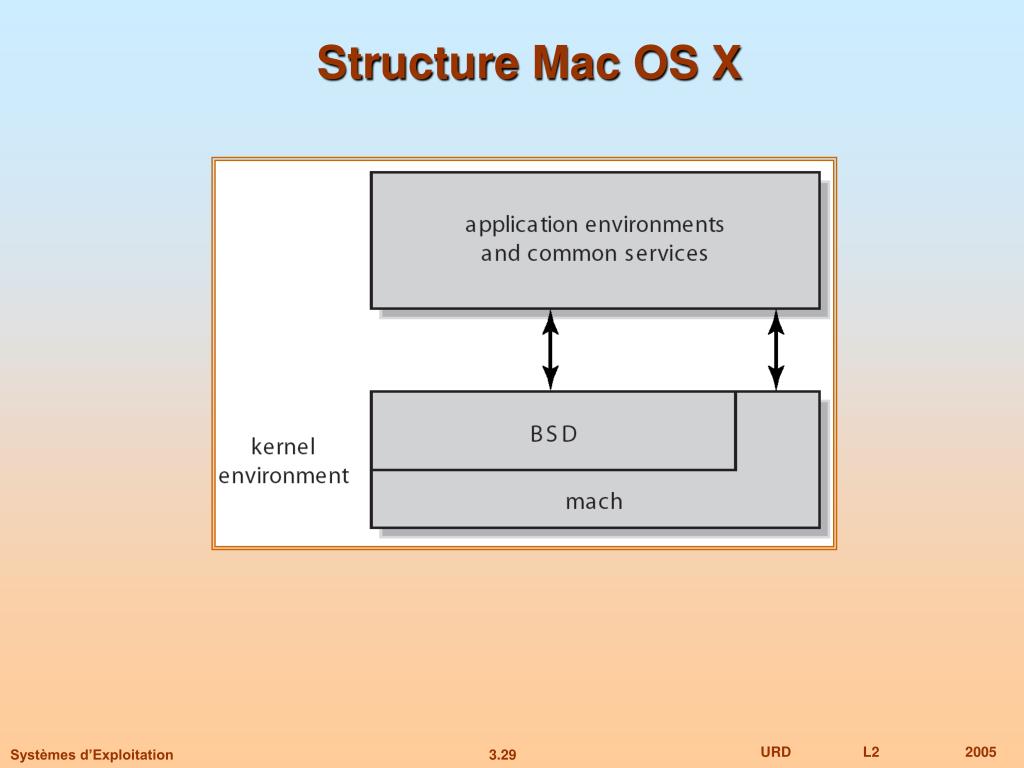 Structure Mac OS X

application environments
and common services

kernel
environment

BSD

mach

Systèmes d'Exploitation

3.29

URD

L2

2005